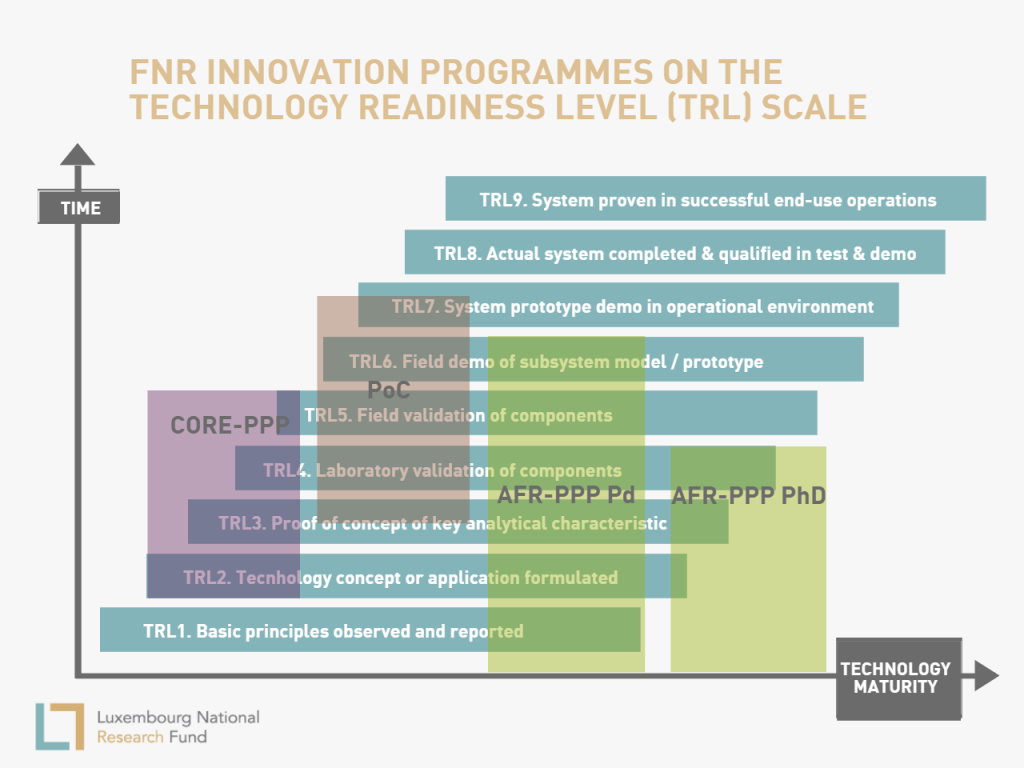 FNR INNOVATION PROGRAMMES ON THE TECHNOLOGY READINESS LEVEL (TRL) SCALE

TIME

TRL9. System proven in successful end-use operations

TRL8. Actual system completed & qualified in test & demo

TRL7. System prototype demo in operational environment

TRL6. Field demo of subsystem model / prototype

PoC

CORE-PPP

TRL5. Field validation of components

TRL4. Laboratory validation of components

AFR-PPP Pd

AFR-PPP PhD

TRL3. Proof of concept of key analytical characteristic

TRL2. Tecnhology concept or application formulated

TRL1. Basic principles observed and reported

TECHNOLOGY MATURITY

Luxembourg National Research Fund